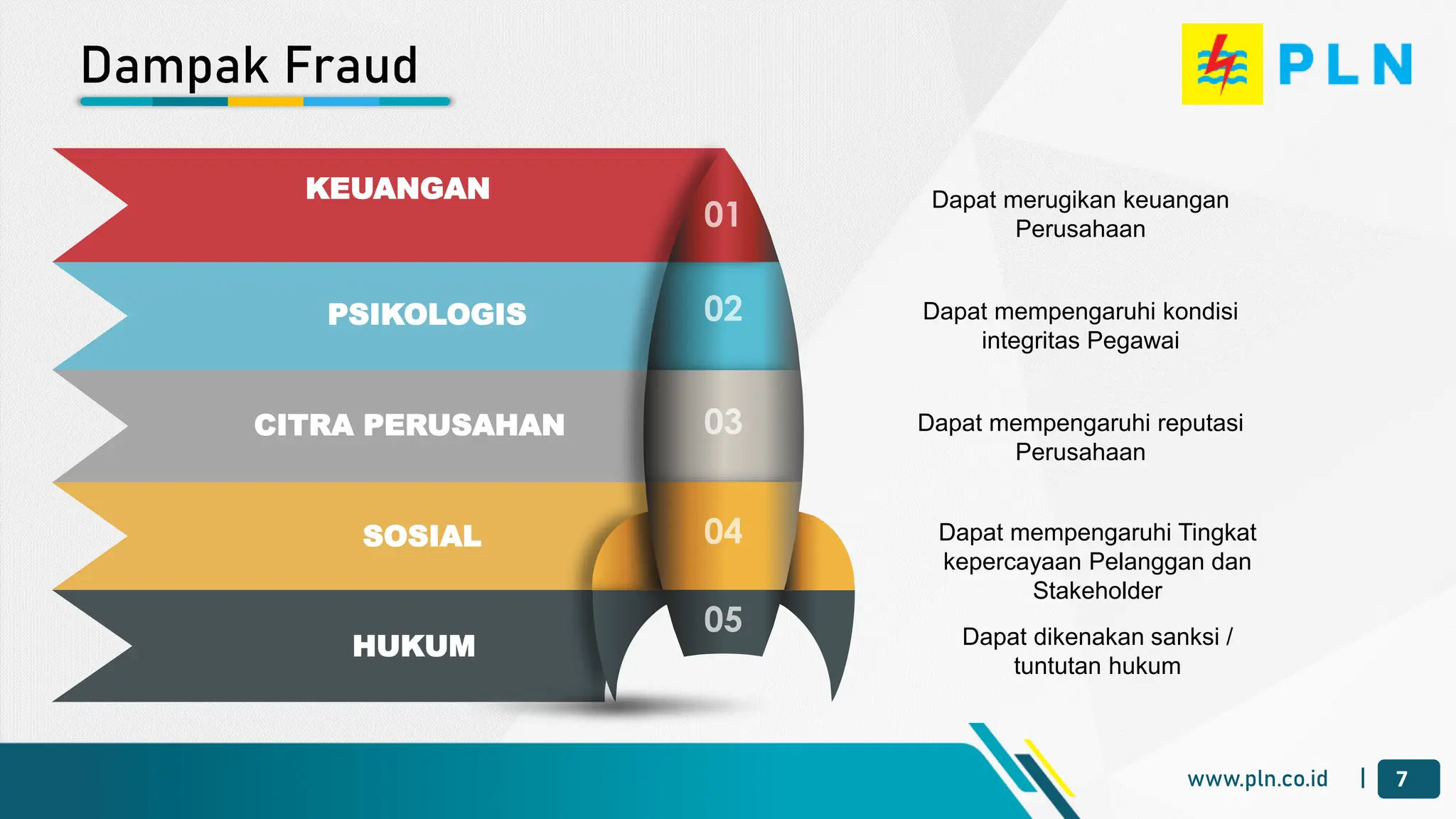 Dampak Fraud

PLN

KEUANGAN
01
Dapat merugikan keuangan Perusahaan

PSIKOLOGIS
02
Dapat mempengaruhi kondisi integritas Pegawai

CITRA PERUSAHAN
03
Dapat mempengaruhi reputasi Perusahaan

SOSIAL
04
Dapat mempengaruhi Tingkat kepercayaan Pelanggan dan Stakeholder

HUKUM
05
Dapat dikenakan sanksi / tuntutan hukum

www.pln.co.id | 7